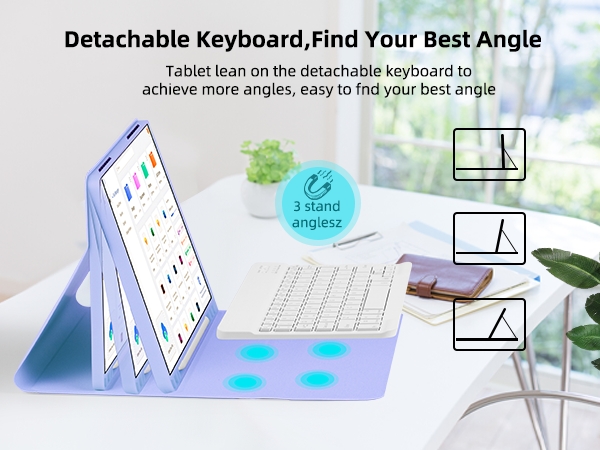 Detachable Keyboard,Find Your Best Angle

Tablet lean on the detachable keyboard to achieve more angles, easy to fnd your best angle

3 stand anglesz